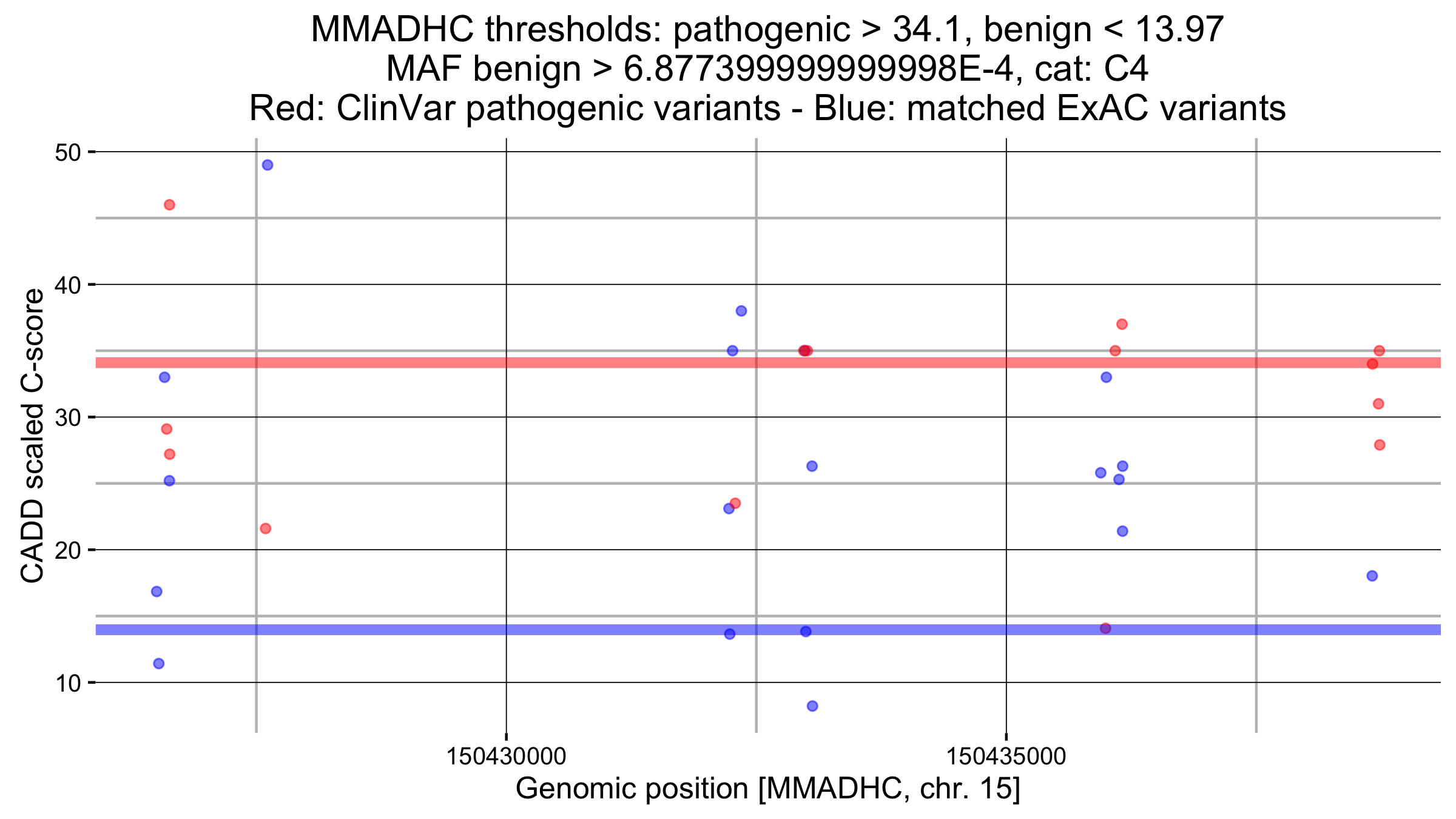 MMADHC thresholds: pathogenic > 34.1, benign < 13.97
MAF benign > 6.877399999999998E-4, cat: C4
Red: ClinVar pathogenic variants - Blue: matched ExAC variants

CADD scaled C-score

50
40
30
20
10

150430000
150435000

Genomic position [MMADHC, chr. 15]